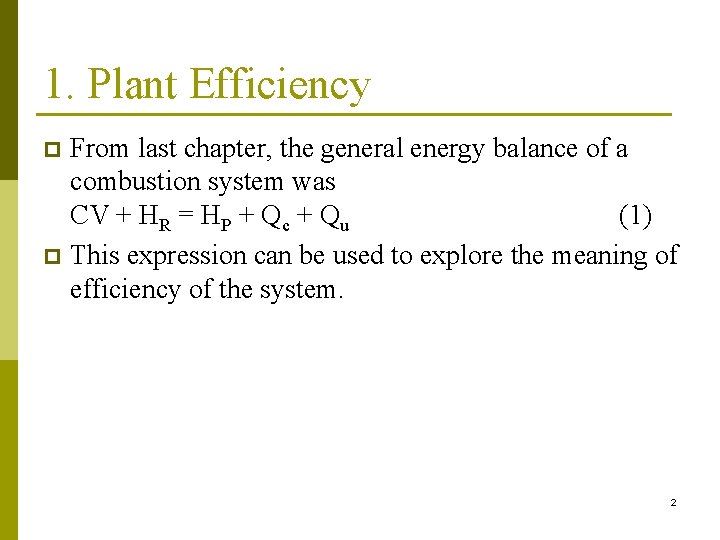 1. Plant Efficiency

From last chapter, the general energy balance of a combustion system was
$CV + H_R = H_P + Q_c + Q_u$ (1)

This expression can be used to explore the meaning of efficiency of the system.

2